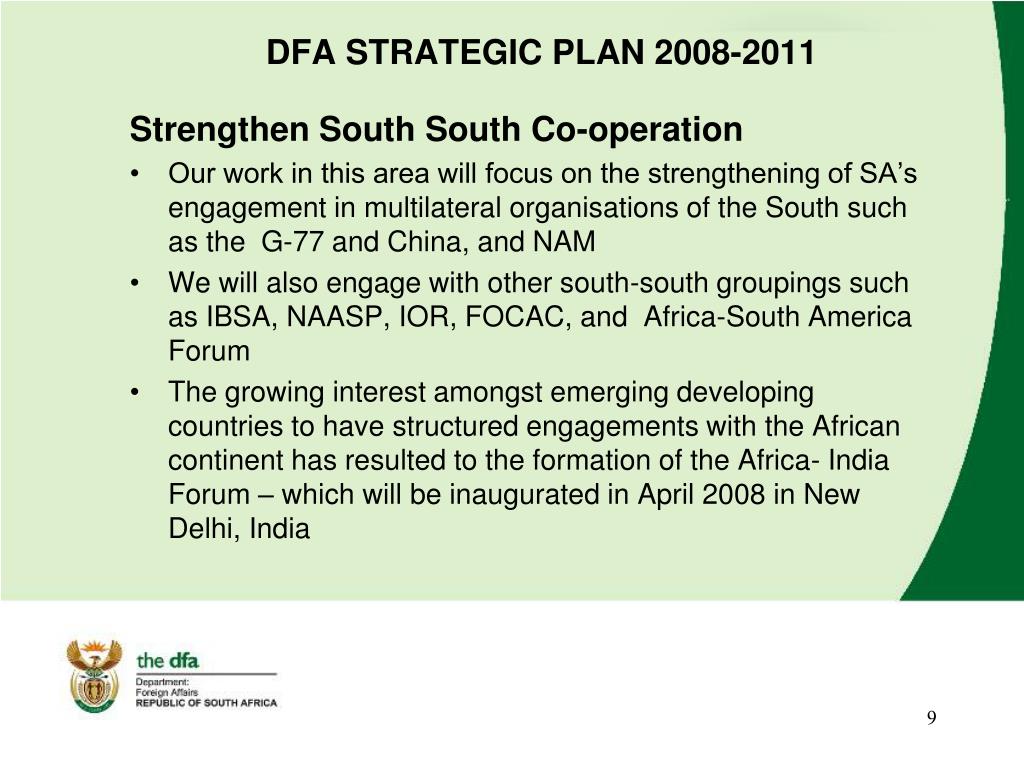 DFA STRATEGIC PLAN 2008-2011

Strengthen South South Co-operation

• Our work in this area will focus on the strengthening of SA's engagement in multilateral organisations of the South such as the G-77 and China, and NAM

• We will also engage with other south-south groupings such as IBSA, NAASP, IOR, FOCAC, and Africa-South America Forum

• The growing interest amongst emerging developing countries to have structured engagements with the African continent has resulted to the formation of the Africa- India Forum – which will be inaugurated in April 2008 in New Delhi, India

the dfa
Department:
Foreign Affairs
REPUBLIC OF SOUTH AFRICA

9